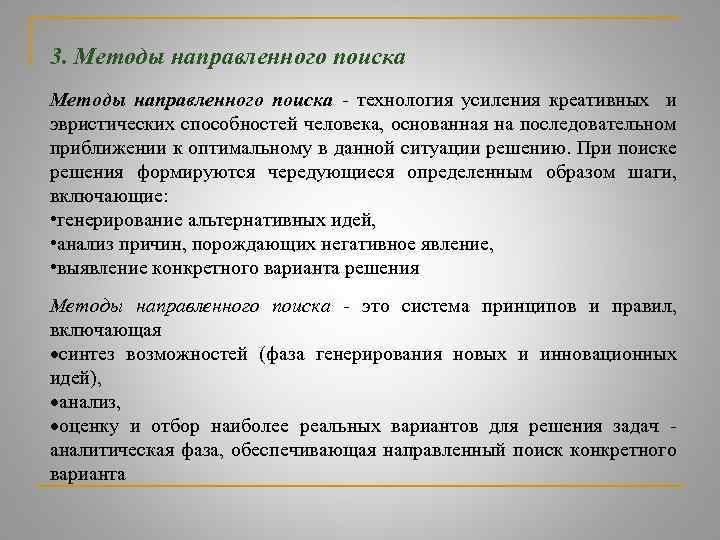 3. Методы направленного поиска

Методы направленного поиска - технология усиления креативных и эвристических способностей человека, основанная на последовательном приближении к оптимальному в данной ситуации решению. При поиске решения формируются чередующиеся определенным образом шаги, включающие:
•генерирование альтернативных идей,
•анализ причин, порождающих негативное явление,
•выявление конкретного варианта решения

Методы направленного поиска - это система принципов и правил, включающая
•синтез возможностей (фаза генерирования новых и инновационных идей),
•анализ,
•оценку и отбор наиболее реальных вариантов для решения задач - аналитическая фаза, обеспечивающая направленный поиск конкретного варианта